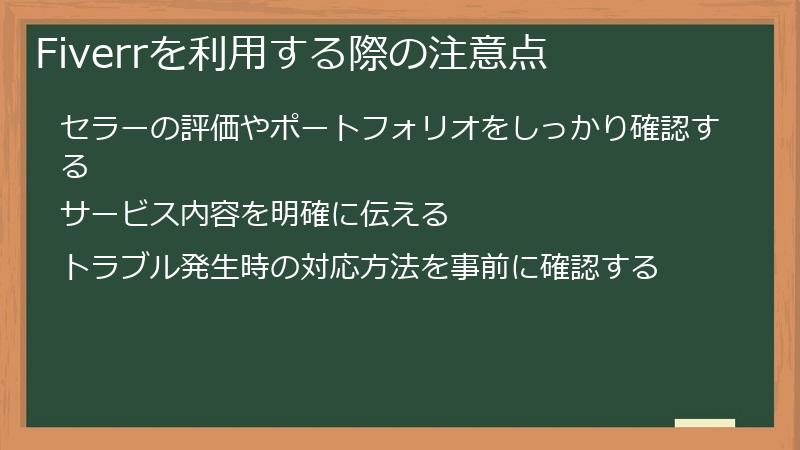 Fiverrを利用する際の注意点

セラーの評価やポートフォリオをしっかり確認する

サービス内容を明確に伝える

トラブル発生時の対応方法を事前に確認する